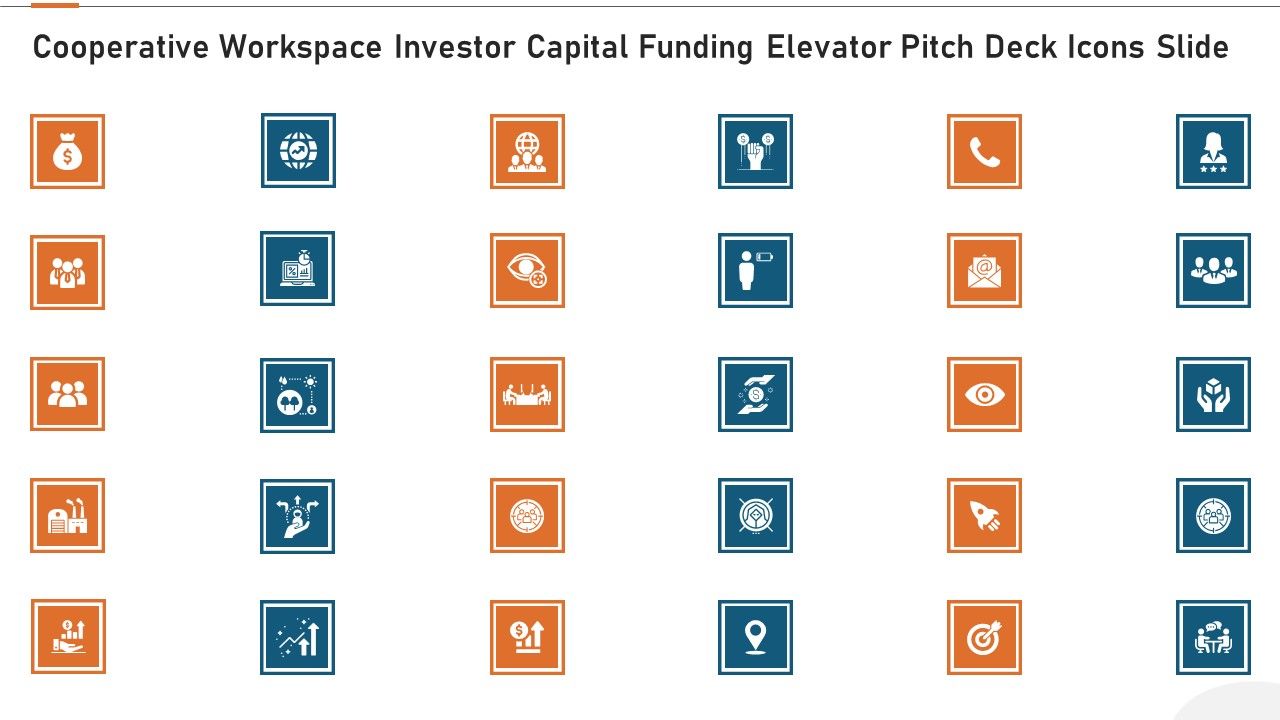 Cooperative Workspace Investor Capital Funding Elevator Pitch Deck Icons Slide